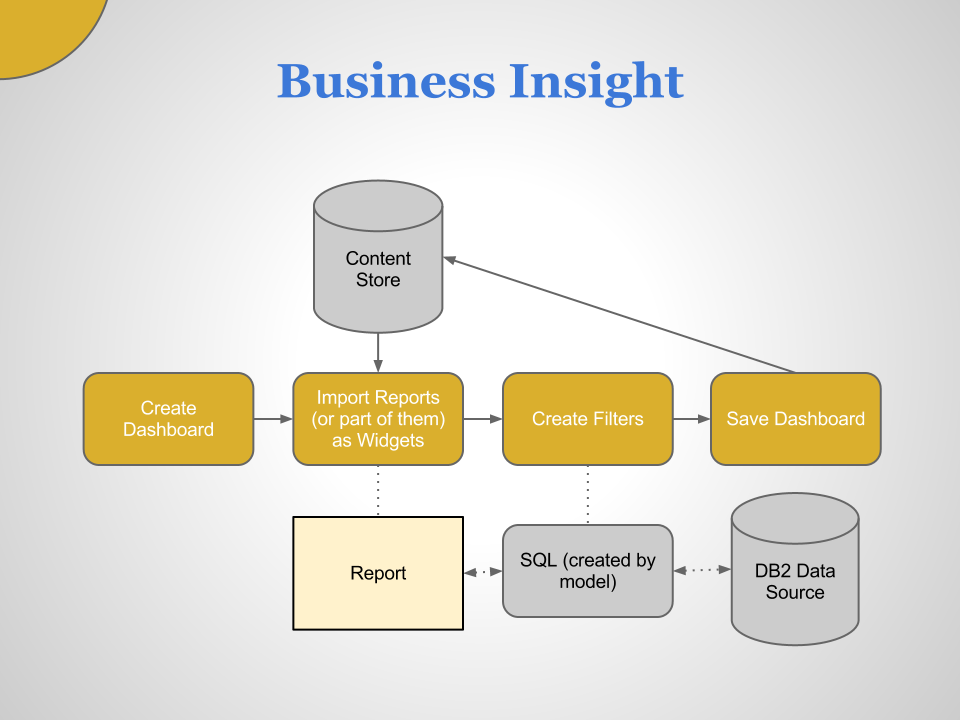 Business Insight

Content Store

Create Dashboard

Import Reports (or part of them) as Widgets

Create Filters

Save Dashboard

Report

SQL (created by model)

DB2 Data Source